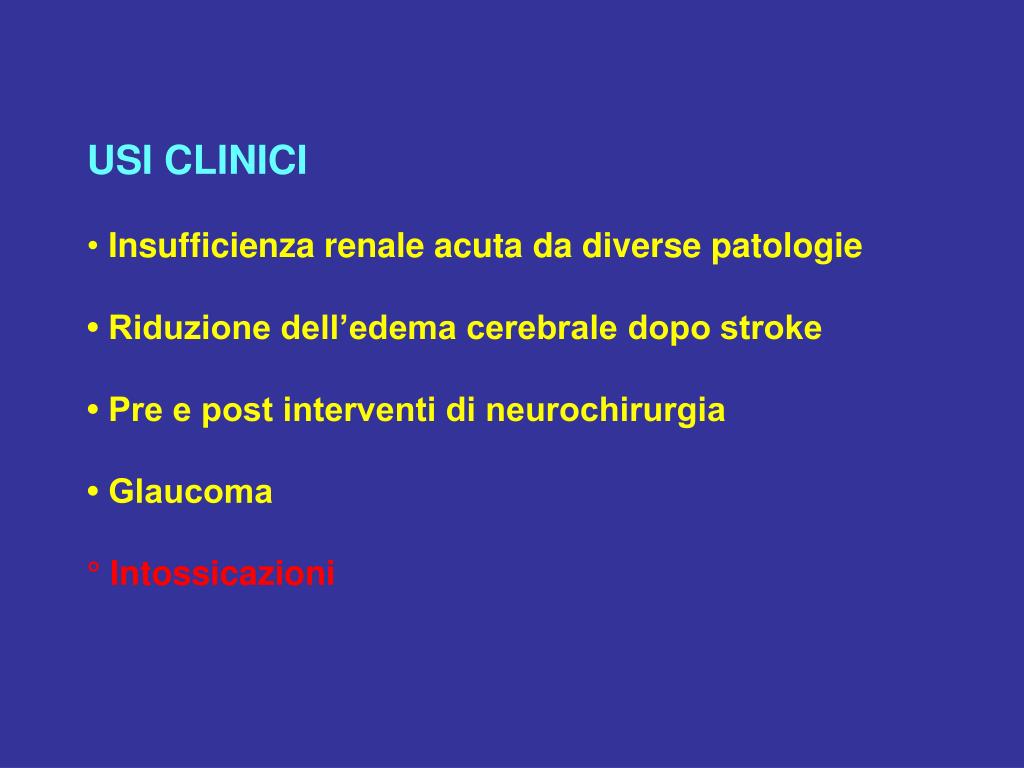 USI CLINICI

• Insufficienza renale acuta da diverse patologie

• Riduzione dell’edema cerebrale dopo stroke

• Pre e post interventi di neurochirurgia

• Glaucoma

° Intossicazioni